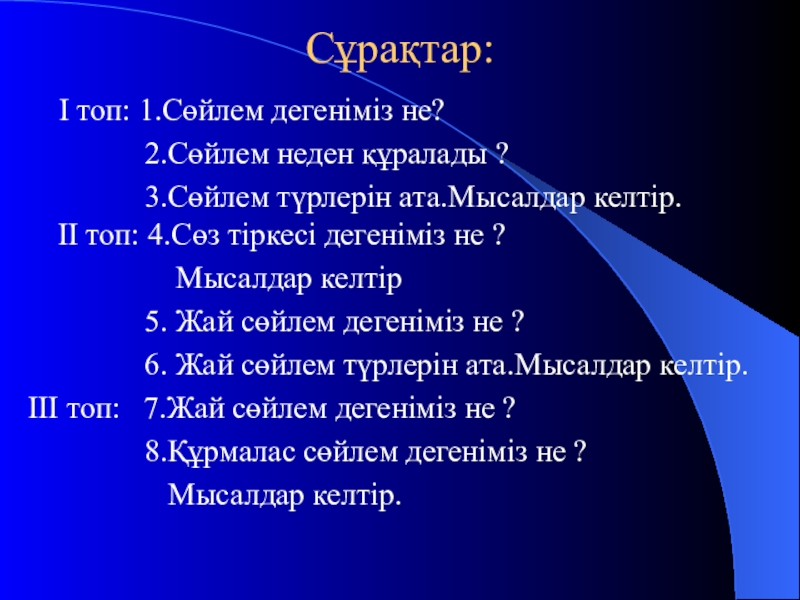 Сұрақтар:

І топ: 1.Сөйлем дегеніміз не?

2.Сөйлем неден құралады ?

3.Сөйлем түрлерін ата.Мысалдар келтір.

ІІ топ: 4.Сөз тіркесі дегеніміз не ?

Мысалдар келтір

5. Жай сөйлем дегеніміз не ?

6. Жай сөйлем түрлерін ата.Мысалдар келтір.

ІІІ топ: 7.Жай сөйлем дегеніміз не ?

8.Құрмалас сөйлем дегеніміз не ?

Мысалдар келтір.